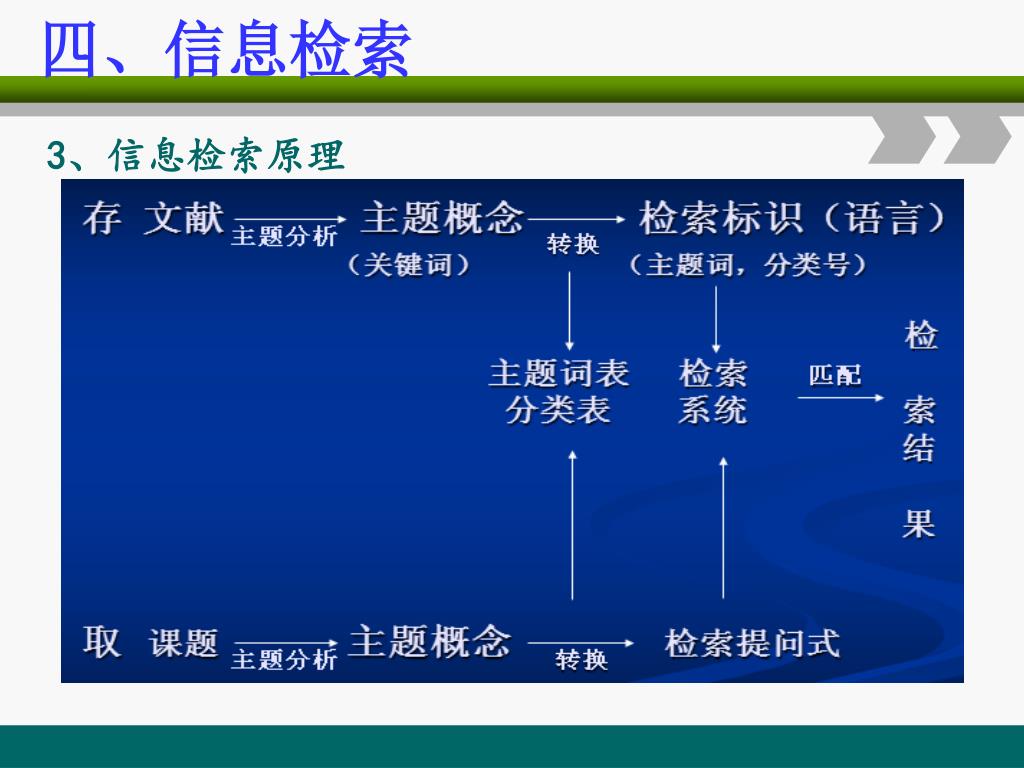 四、信息检索

3、信息检索原理

存 文献 主题分析 主题概念 转换 检索标识（语言）

（关键词） （主题词，分类号）

主题词表
分类表

检索
系统

匹配

检
索
结
果

取 课题 主题分析 主题概念 转换 检索提问式